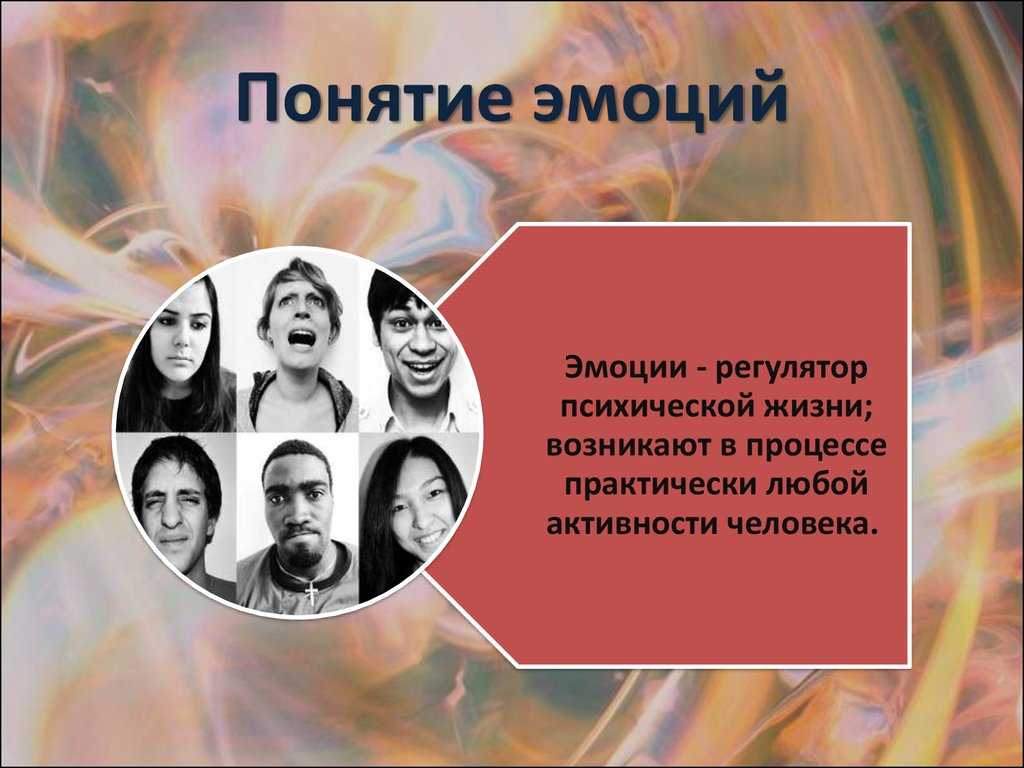 Понятие эмоций

Эмоции - регулятор психической жизни; возникают в процессе практически любой активности человека.